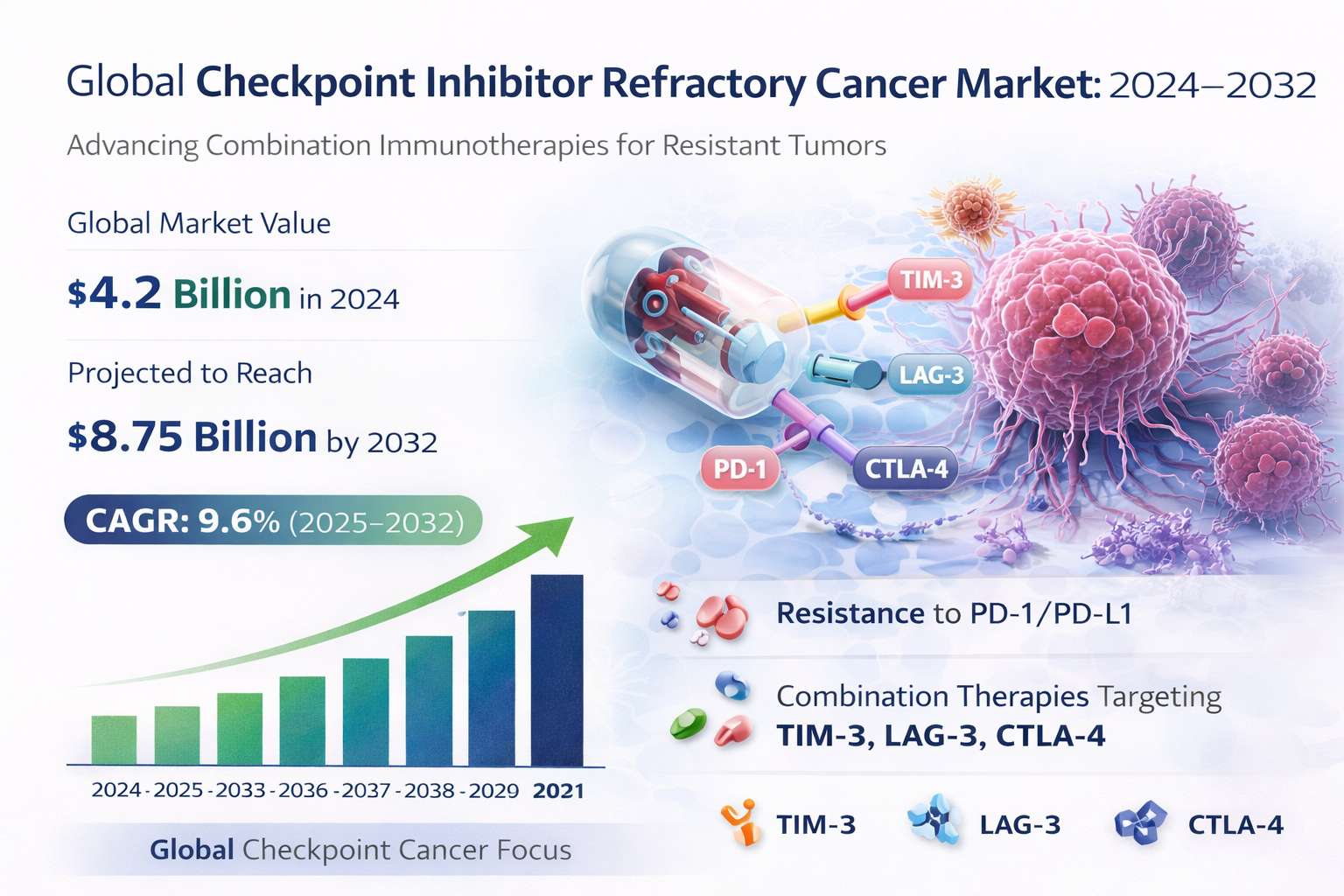 Global Checkpoint Inhibitor Refractory Cancer Market: 2024–2032

Advancing Combination Immunotherapies for Resistant Tumors

Global Market Value

$4.2 Billion in 2024

Projected to Reach

$8.75 Billion by 2032

CAGR: 9.6% (2025–2032)

2024 - 2025 - 2033 - 2036 - 2037 - 2038 - 2029 2021

Global Checkpoint Cancer Focus

TIM-3

LAG-3

PD-1

CTLA-4

Resistance to PD-1/PD-L1

Combination Therapies Targeting
TIM-3, LAG-3, CTLA-4

TIM-3 LAG-3 CTLA-4